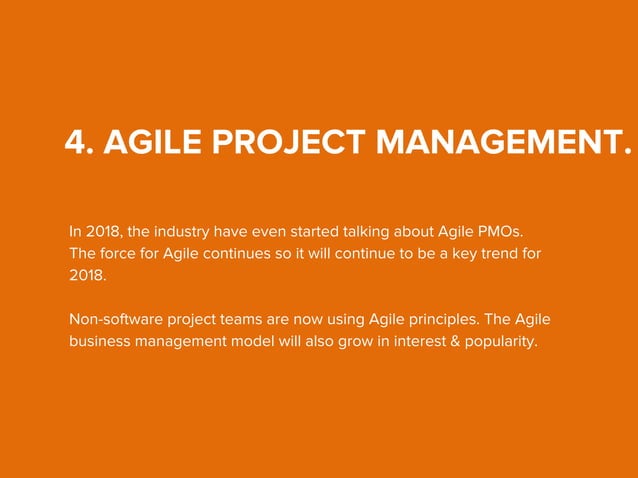 4. AGILE PROJECT MANAGEMENT.

In 2018, the industry have even started talking about Agile PMOs. The force for Agile continues so it will continue to be a key trend for 2018.

Non-software project teams are now using Agile principles. The Agile business management model will also grow in interest & popularity.